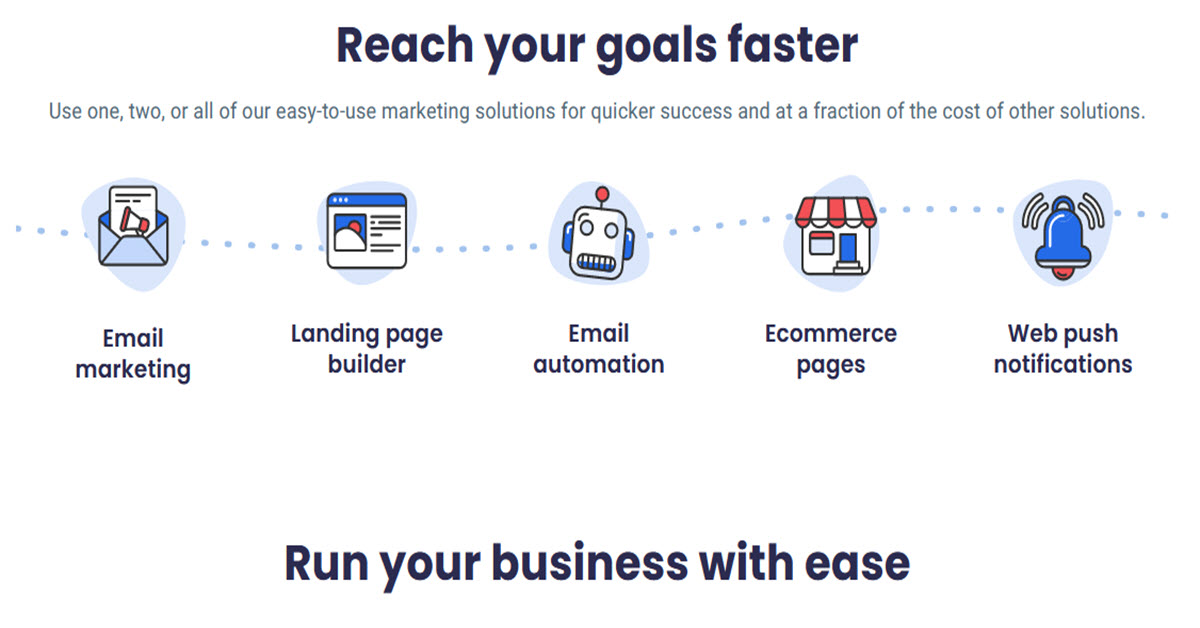 Reach your goals faster

Use one, two, or all of our easy-to-use marketing solutions for quicker success and at a fraction of the cost of other solutions.

Email marketing

Landing page builder

Email automation

Ecommerce pages

Web push notifications

Run your business with ease